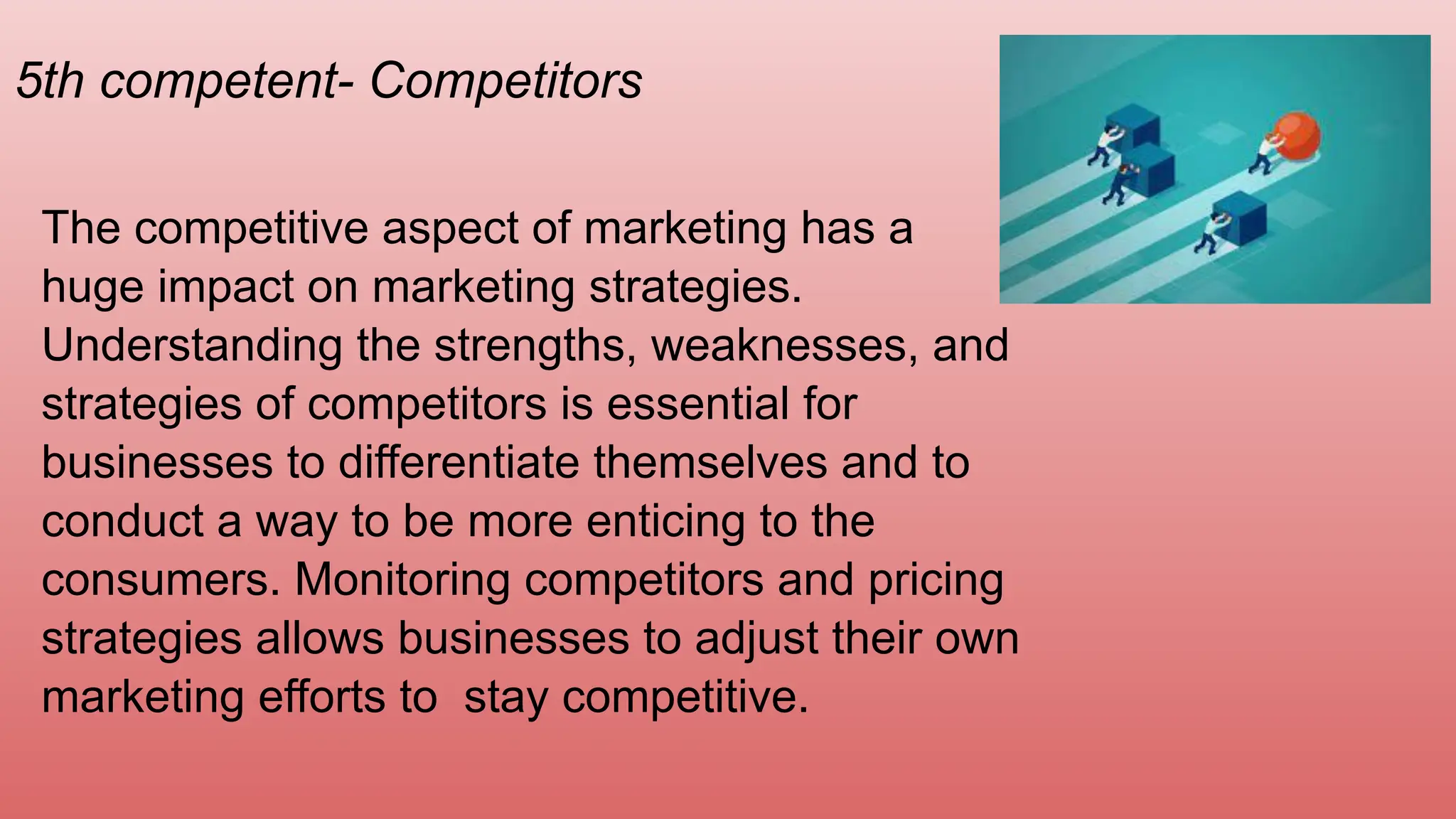 5th competent- Competitors

The competitive aspect of marketing has a huge impact on marketing strategies. Understanding the strengths, weaknesses, and strategies of competitors is essential for businesses to differentiate themselves and to conduct a way to be more enticing to the consumers. Monitoring competitors and pricing strategies allows businesses to adjust their own marketing efforts to  stay competitive.